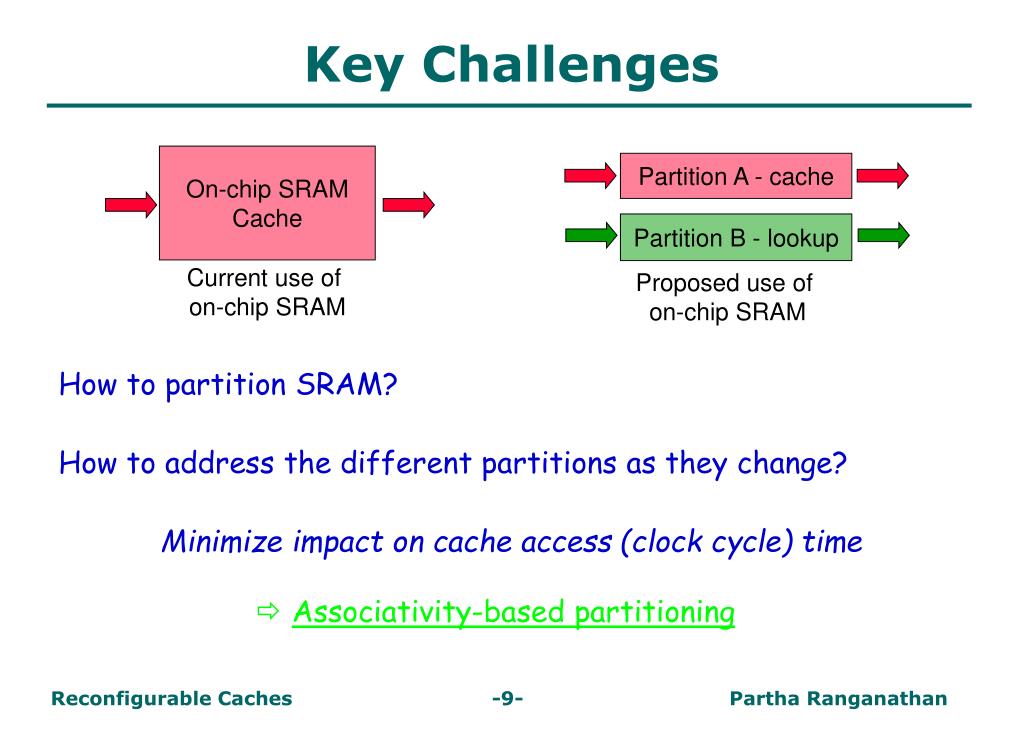 Key Challenges

On-chip SRAM Cache

Current use of on-chip SRAM

Partition A - cache

Partition B - lookup

Proposed use of on-chip SRAM

How to partition SRAM?

How to address the different partitions as they change?

Minimize impact on cache access (clock cycle) time

⇨ Associativity-based partitioning

Reconfigurable Caches

-9-

Partha Ranganathan